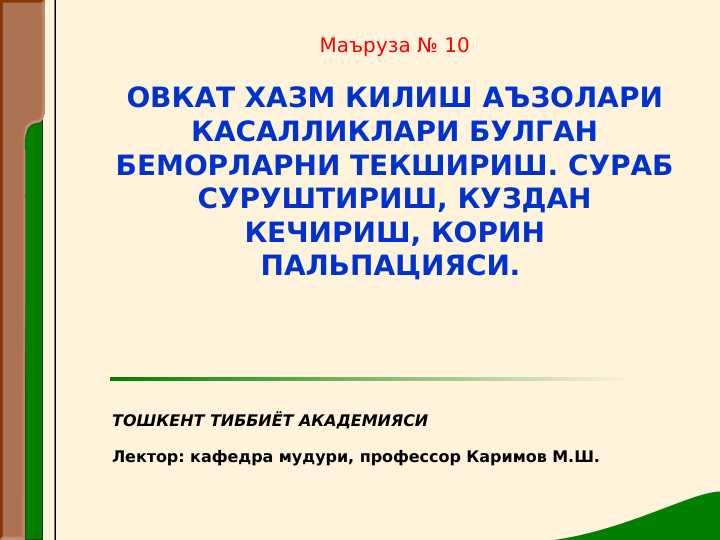 Маъруза № 10

ОВКАТ ХАЗМ КИЛИШ АЪЗОЛАРИ КАСАЛЛИКЛАРИ БУЛГАН БЕМОРЛАРНИ ТЕКШИРИШ. СУРАБ СУРУШТИРИШ, КУЗДАН КЕЧИРИШ, КОРИН ПАЛЬПАЦИЯСИ.

ТОШКЕНТ ТИББИЁТ АКАДЕМИЯСИ

Лектор: кафедра мудури, профессор Каримов М.Ш.